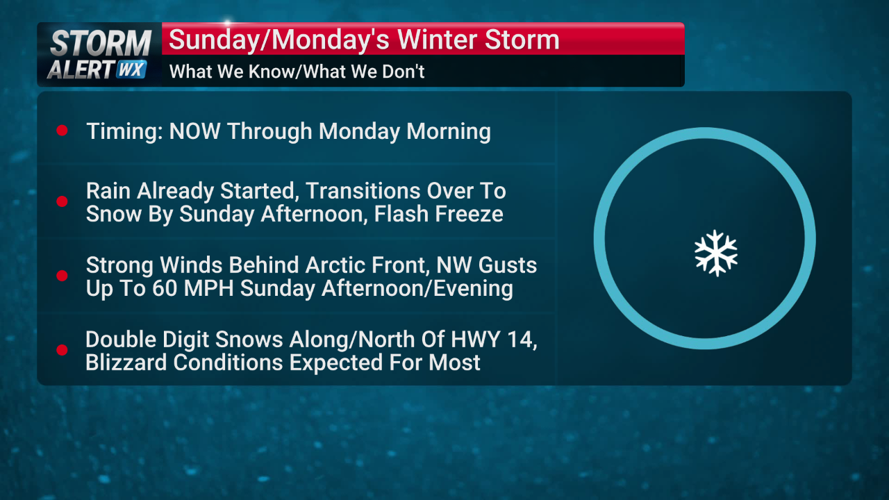 STORM ALERT WX

Sunday/Monday's Winter Storm

What We Know/What We Don't

Timing: NOW Through Monday Morning

Rain Already Started, Transitions Over To Snow By Sunday Afternoon, Flash Freeze

Strong Winds Behind Arctic Front, NW Gusts Up To 60 MPH Sunday Afternoon/Evening

Double Digit Snows Along/North Of HWY 14, Blizzard Conditions Expected For Most